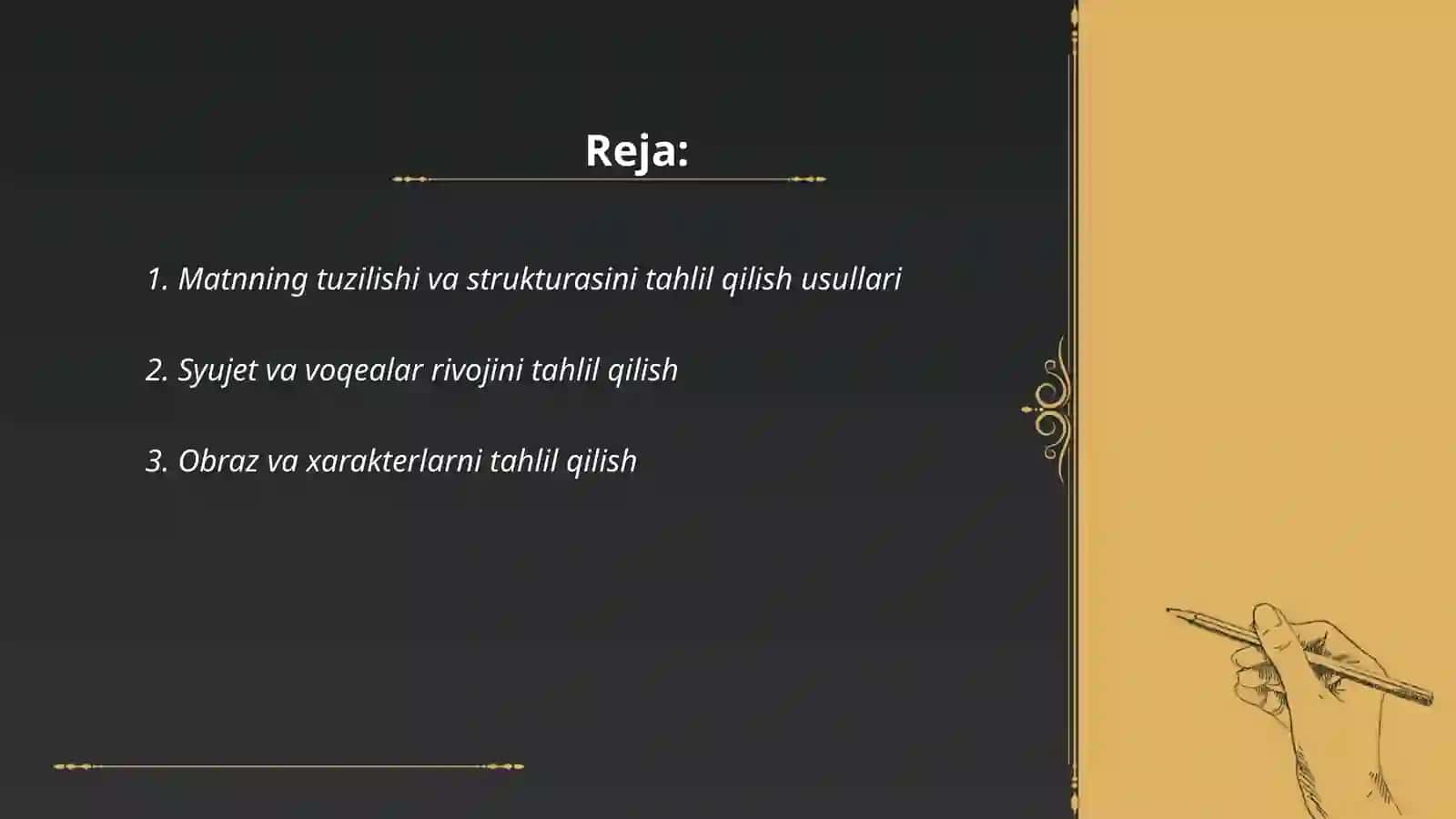 Reja:

1. Matnning tuzilishi va strukturasini tahlil qilish usullari

2. Syujet va voqealar rivojini tahlil qilish

3. Obraz va xarakterlarni tahlil qilish